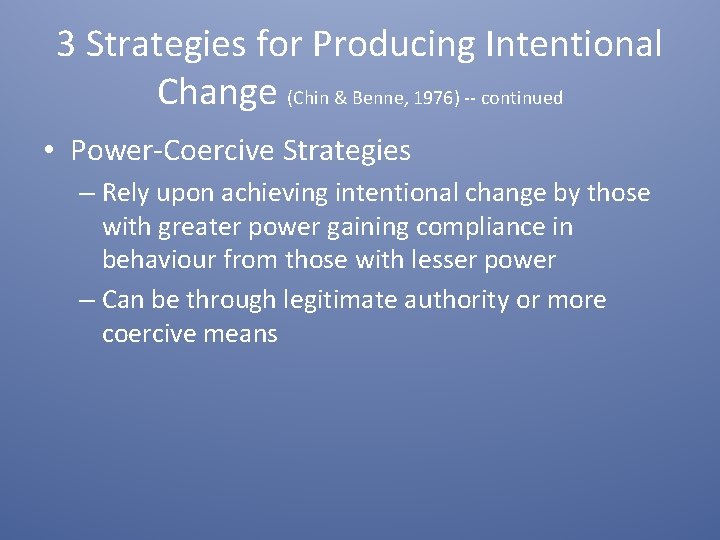 3 Strategies for Producing Intentional Change (Chin & Benne, 1976) -- continued

• Power-Coercive Strategies

– Rely upon achieving intentional change by those with greater power gaining compliance in behaviour from those with lesser power

– Can be through legitimate authority or more coercive means